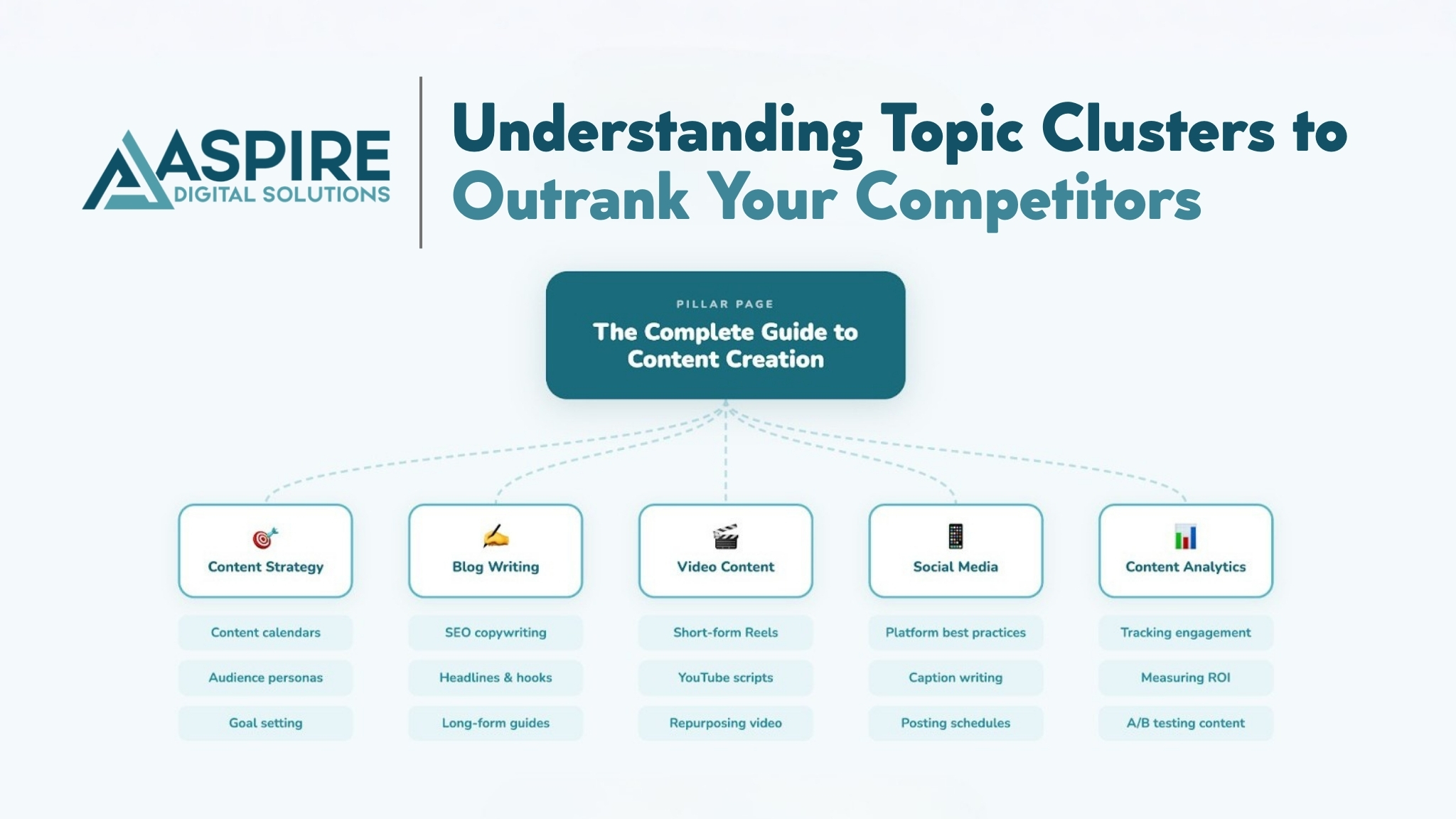 ASPIRE
DIGITAL SOLUTIONS

Understanding Topic Clusters to Outrank Your Competitors

PILLAR PAGE
The Complete Guide to Content Creation

Content Strategy
Content calendars
Audience personas
Goal setting

Blog Writing
SEO copywriting
Headlines & hooks
Long-form guides

Video Content
Short-form Reels
YouTube scripts
Repurposing video

Social Media
Platform best practices
Caption writing
Posting schedules

Content Analytics
Tracking engagement
Measuring ROI
A/B testing content